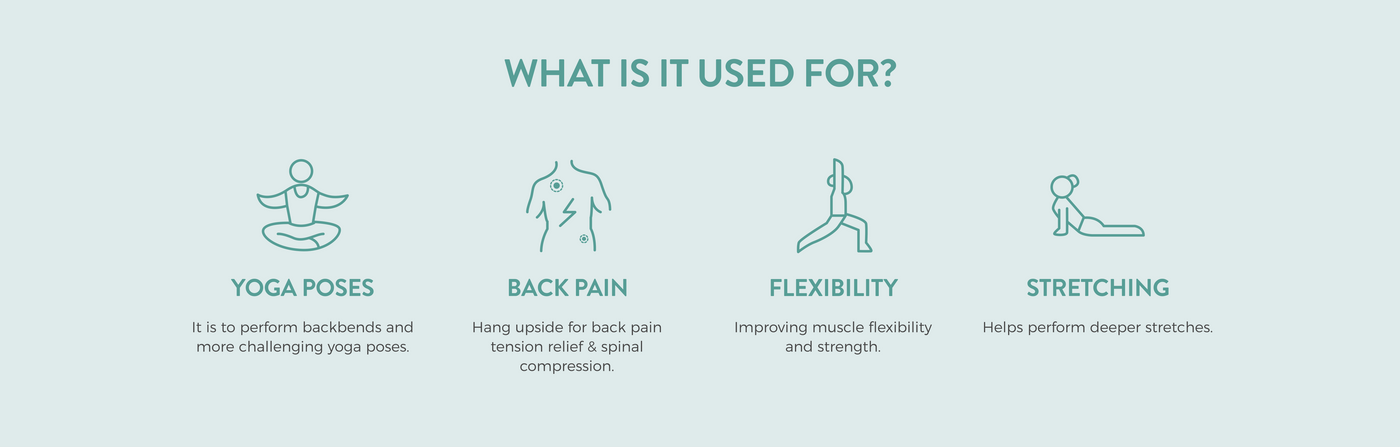 WHAT IS IT USED FOR?

YOGA POSES

It is to perform backbends and more challenging yoga poses.

BACK PAIN

Hang upside for back pain tension relief & spinal compression.

FLEXIBILITY

Improving muscle flexibility and strength.

STRETCHING

Helps perform deeper stretches.